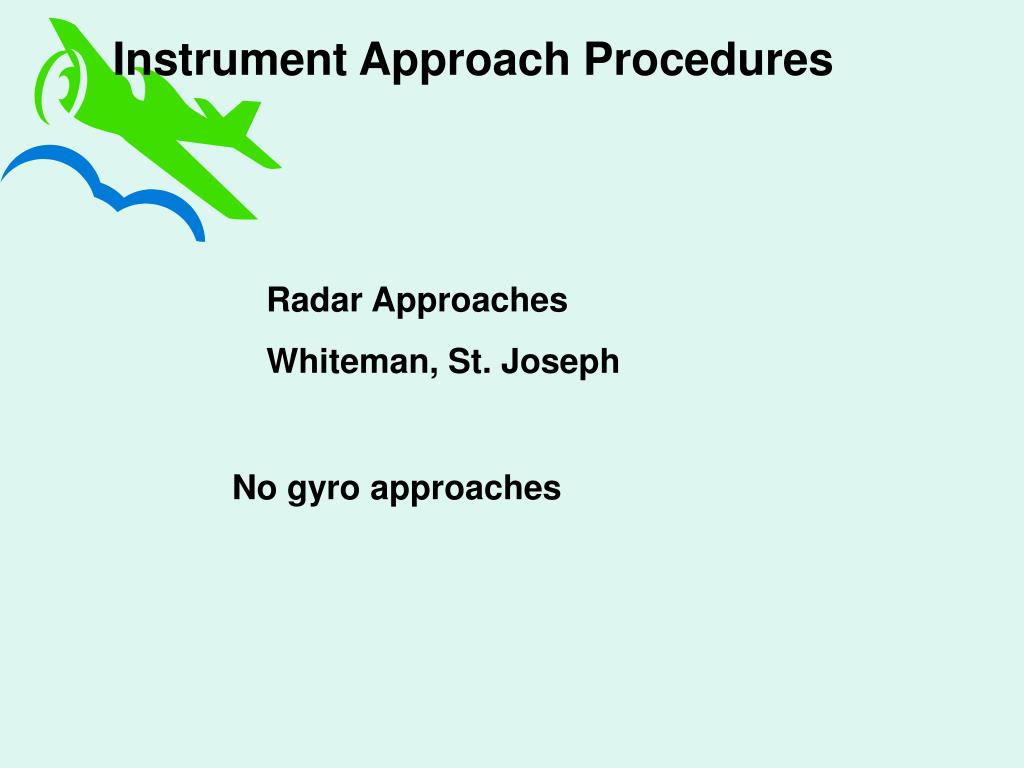 Instrument Approach Procedures

Radar Approaches

Whiteman, St. Joseph

No gyro approaches